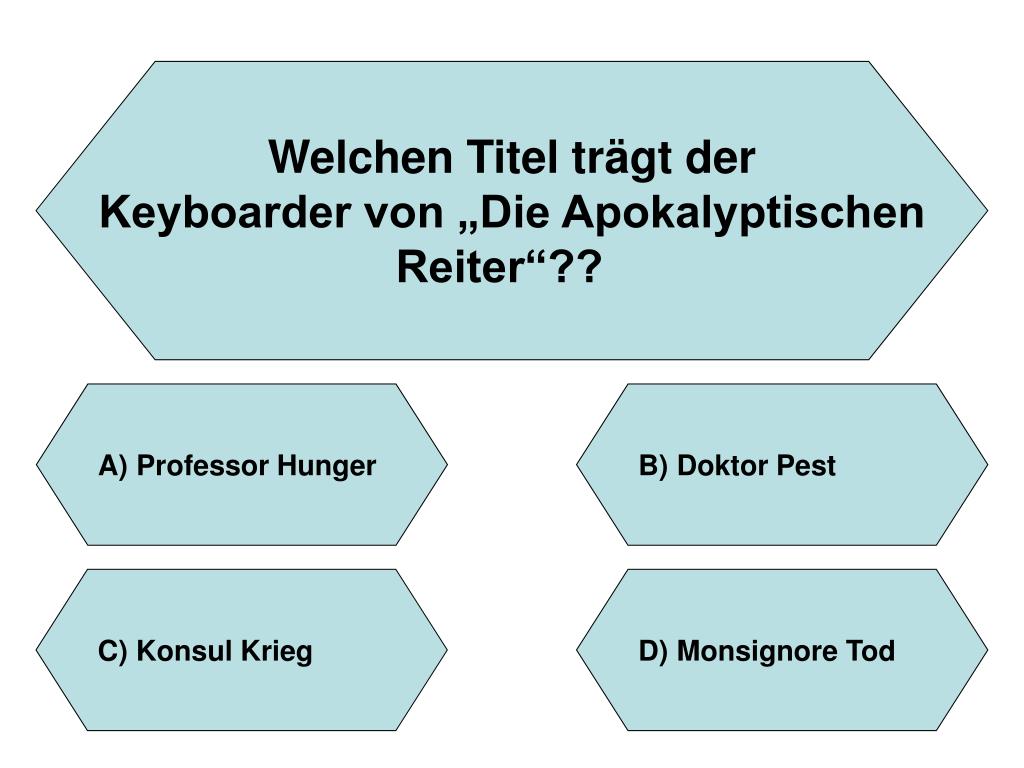 Welchen Titel trägt der Keyboarder von „Die Apokalyptischen Reiter“??

A) Professor Hunger

B) Doktor Pest

C) Konsul Krieg

D) Monsignore Tod